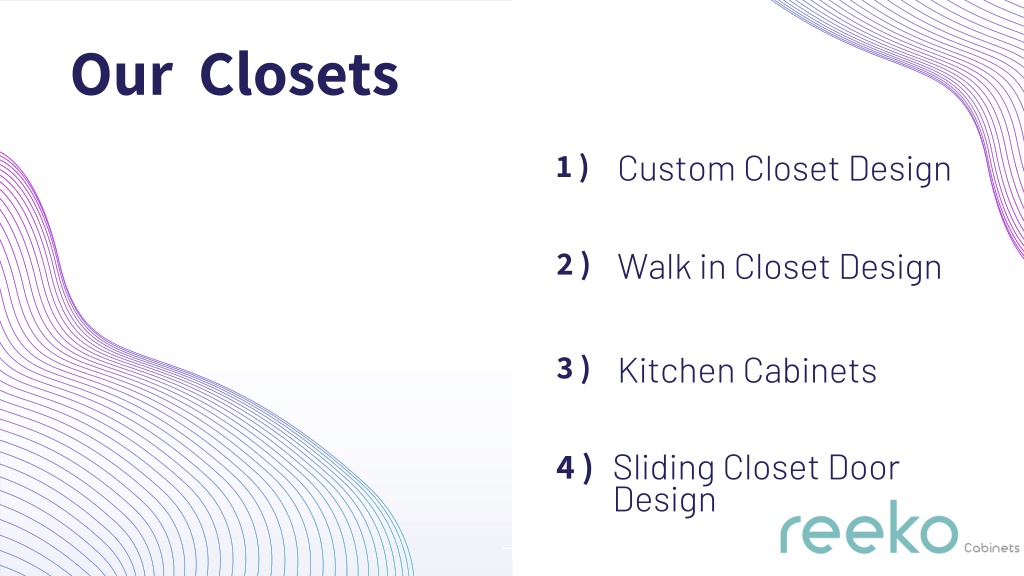 Our Closets

1 ) Custom Closet Design

2 ) Walk in Closet Design

3 ) Kitchen Cabinets

4 ) Sliding Closet Door Design

reeko Cabinets